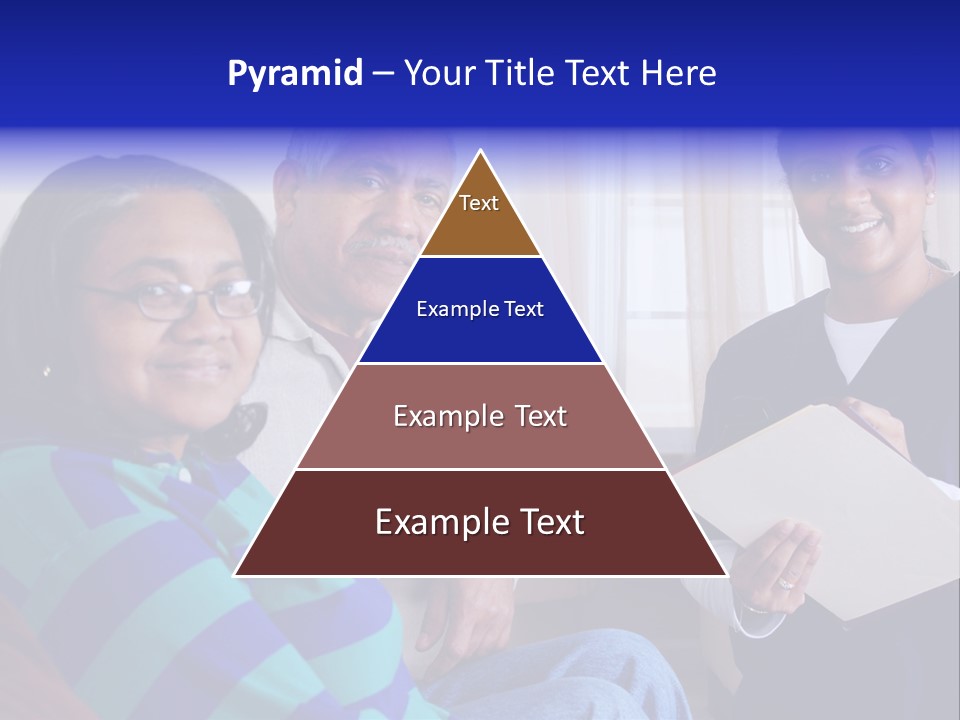 Pyramid – Your Title Text Here

Text

Example Text

Example Text

Example Text